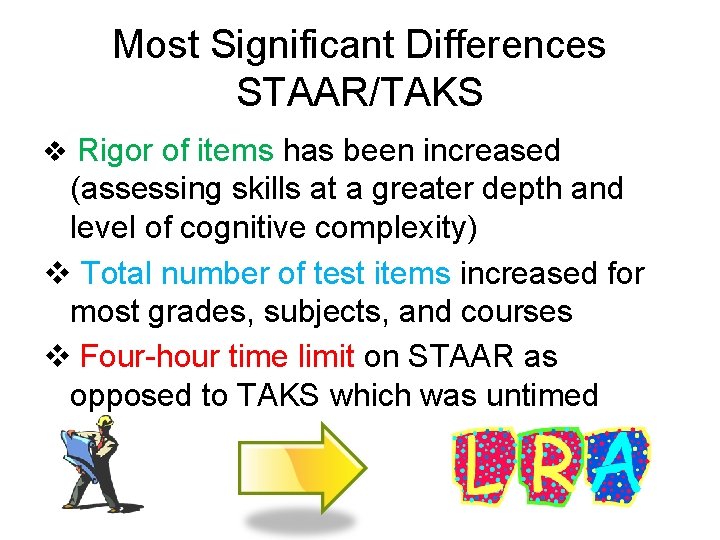 Most Significant Differences STAAR/TAKS

❖ Rigor of items has been increased (assessing skills at a greater depth and level of cognitive complexity)

❖ Total number of test items increased for most grades, subjects, and courses

❖ Four-hour time limit on STAAR as opposed to TAKS which was untimed

LRA